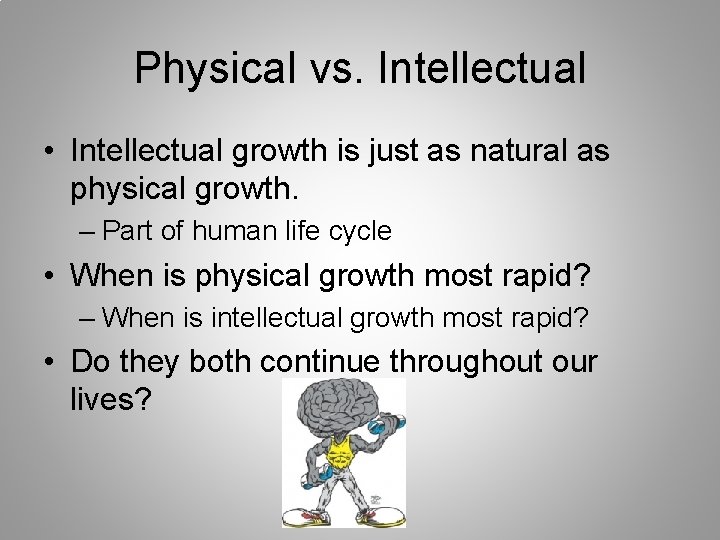 Physical vs. Intellectual

• Intellectual growth is just as natural as physical growth.

– Part of human life cycle

• When is physical growth most rapid?

– When is intellectual growth most rapid?

• Do they both continue throughout our lives?